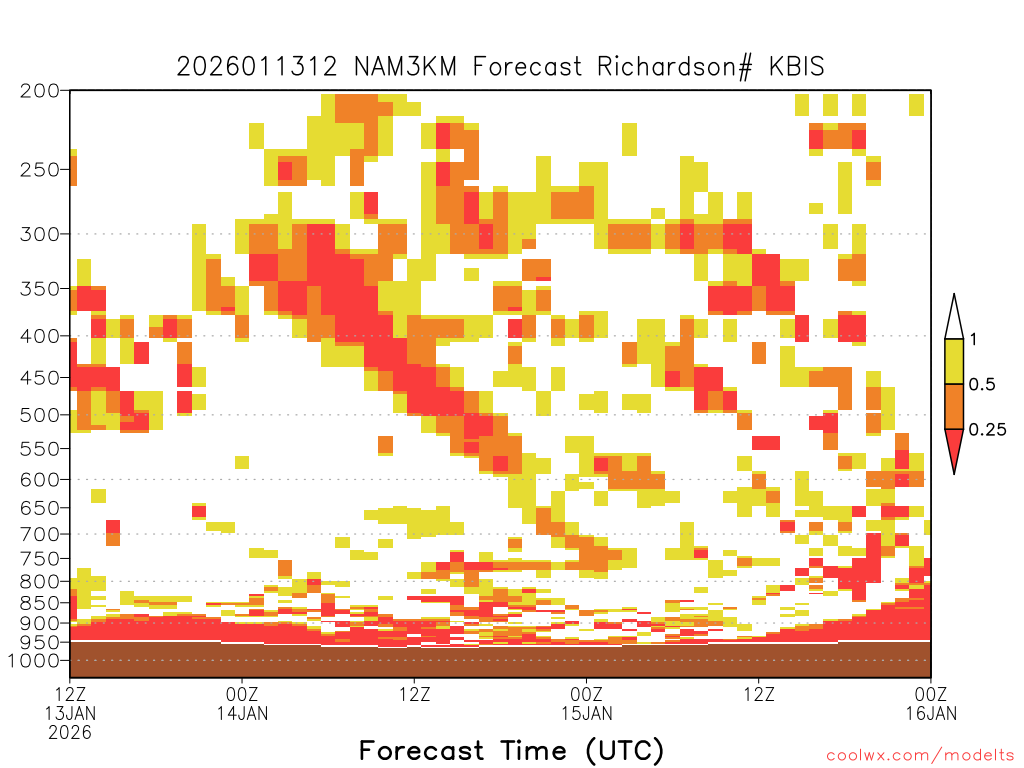 2026011312 NAM3KM Forecast Richardson# KBIS

200
250
300
350
400
450
500
550
600
650
700
750
800
850
900
950
1000

1
0.5
0.25

12Z 13JAN 2026
00Z 14JAN
12Z
00Z 15JAN
12Z
00Z 16JAN

Forecast Time (UTC)

coolwx.com/modelts